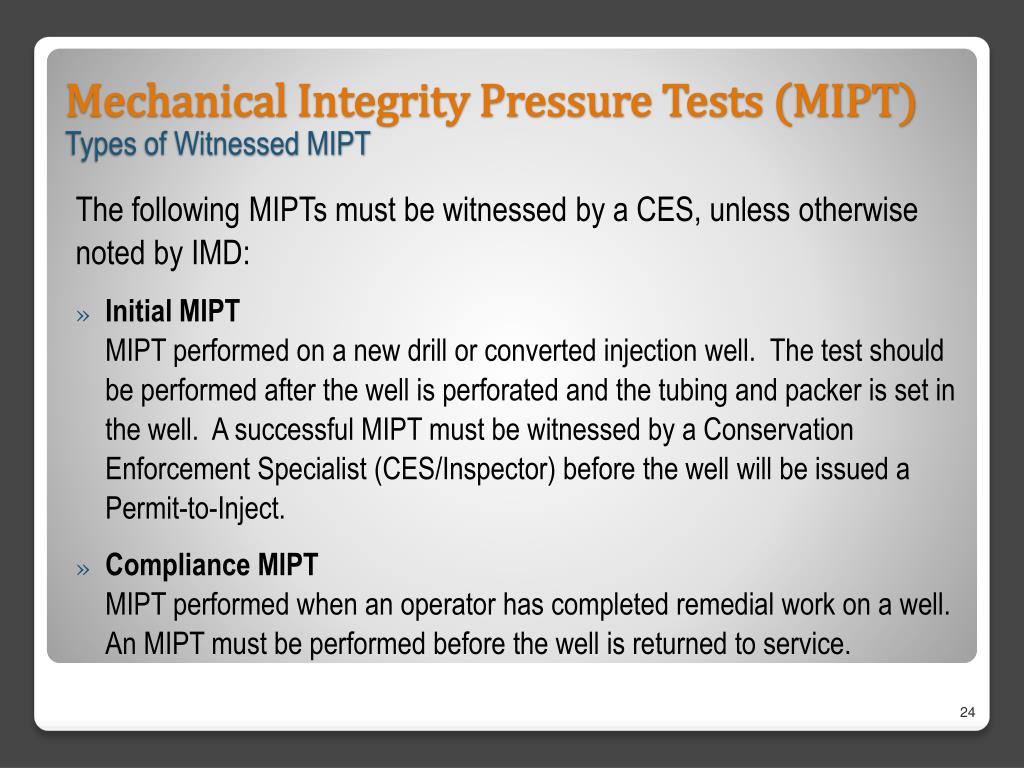 Mechanical Integrity Pressure Tests (MIPT)
Types of Witnessed MIPT

The following MIPTs must be witnessed by a CES, unless otherwise noted by IMD:

» Initial MIPT
MIPT performed on a new drill or converted injection well. The test should be performed after the well is perforated and the tubing and packer is set in the well. A successful MIPT must be witnessed by a Conservation Enforcement Specialist (CES/Inspector) before the well will be issued a Permit-to-Inject.

» Compliance MIPT
MIPT performed when an operator has completed remedial work on a well. An MIPT must be performed before the well is returned to service.

24